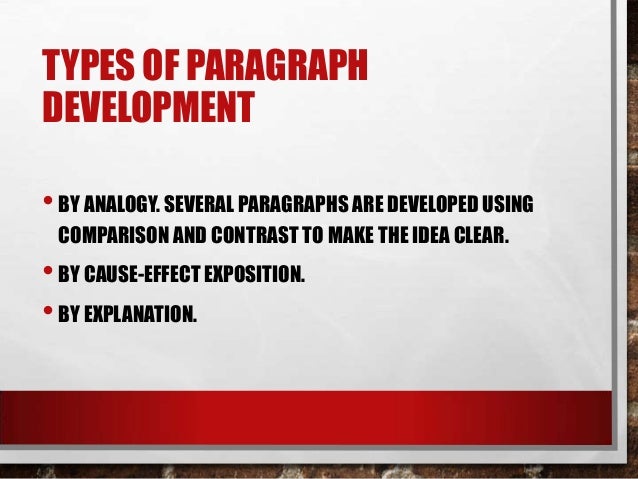 TYPES OF PARAGRAPH DEVELOPMENT

• BY ANALOGY. SEVERAL PARAGRAPHS ARE DEVELOPED USING COMPARISON AND CONTRAST TO MAKE THE IDEA CLEAR.

• BY CAUSE-EFFECT EXPOSITION.

• BY EXPLANATION.